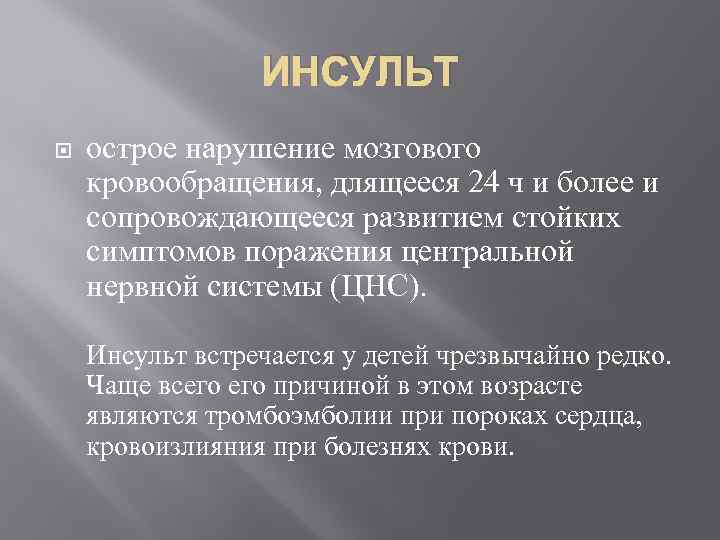 ИНСУЛЬТ

острое нарушение мозгового кровообращения, длящееся 24 ч и более и сопровождающееся развитием стойких симптомов поражения центральной нервной системы (ЦНС).

Инсульт встречается у детей чрезвычайно редко. Чаще всего его причиной в этом возрасте являются тромбоэмболии при пороках сердца, кровоизлияния при болезнях крови.